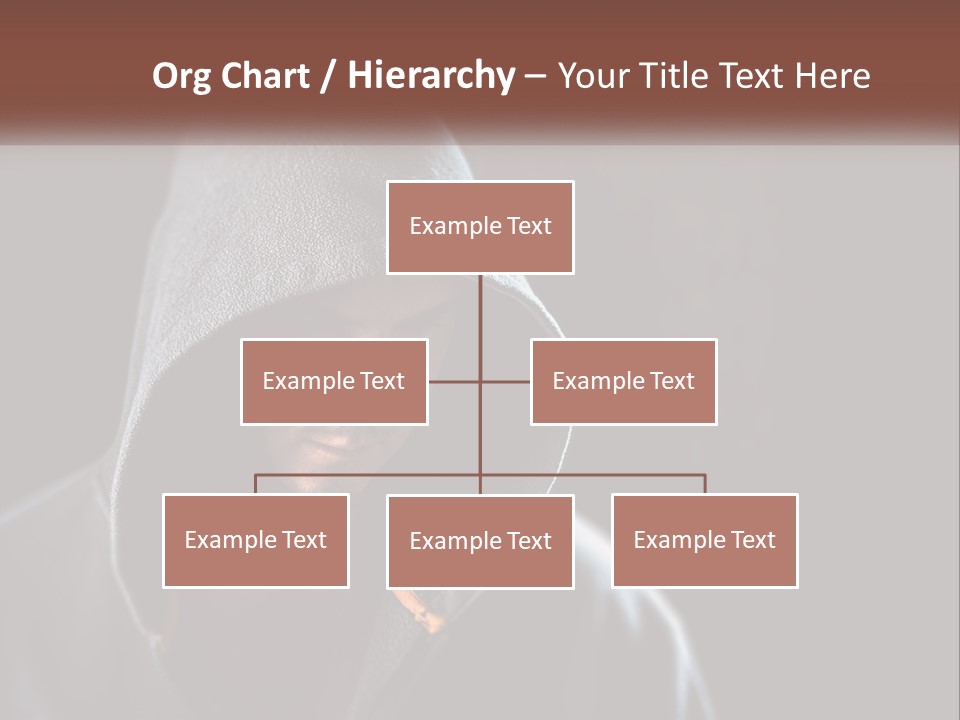 Org Chart / Hierarchy – Your Title Text Here

Example Text

Example Text

Example Text

Example Text

Example Text

Example Text